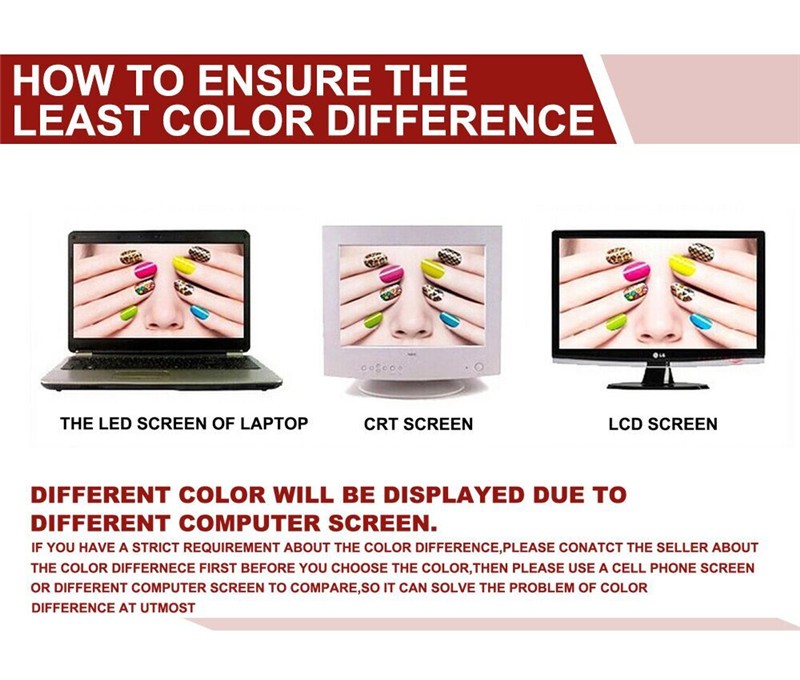 HOW TO ENSURE THE LEAST COLOR DIFFERENCE

NEC

LG

THE LED SCREEN OF LAPTOP

CRT SCREEN

LCD SCREEN

DIFFERENT COLOR WILL BE DISPLAYED DUE TO DIFFERENT COMPUTER SCREEN.

IF YOU HAVE A STRICT REQUIREMENT ABOUT THE COLOR DIFFERENCE,PLEASE CONATCT THE SELLER ABOUT THE COLOR DIFFERNECE FIRST BEFORE YOU CHOOSE THE COLOR,THEN PLEASE USE A CELL PHONE SCREEN OR DIFFERENT COMPUTER SCREEN TO COMPARE,SO IT CAN SOLVE THE PROBLEM OF COLOR DIFFERENCE AT UTMOST